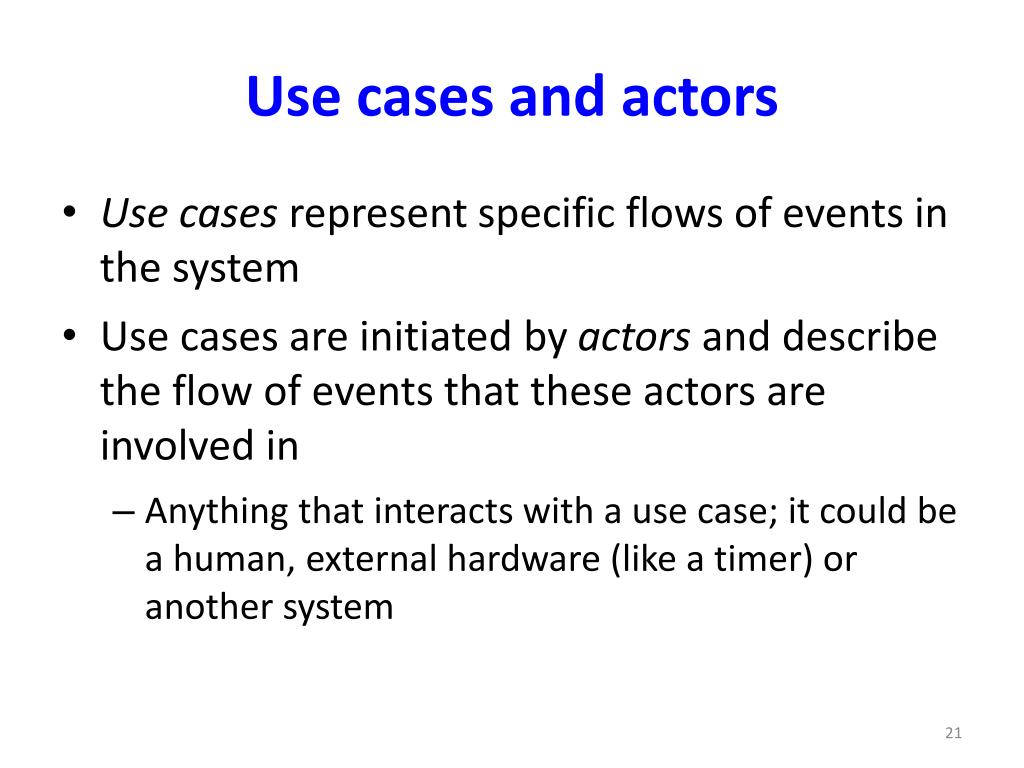 Use cases and actors

• Use cases represent specific flows of events in the system

• Use cases are initiated by actors and describe the flow of events that these actors are involved in

– Anything that interacts with a use case; it could be a human, external hardware (like a timer) or another system

21